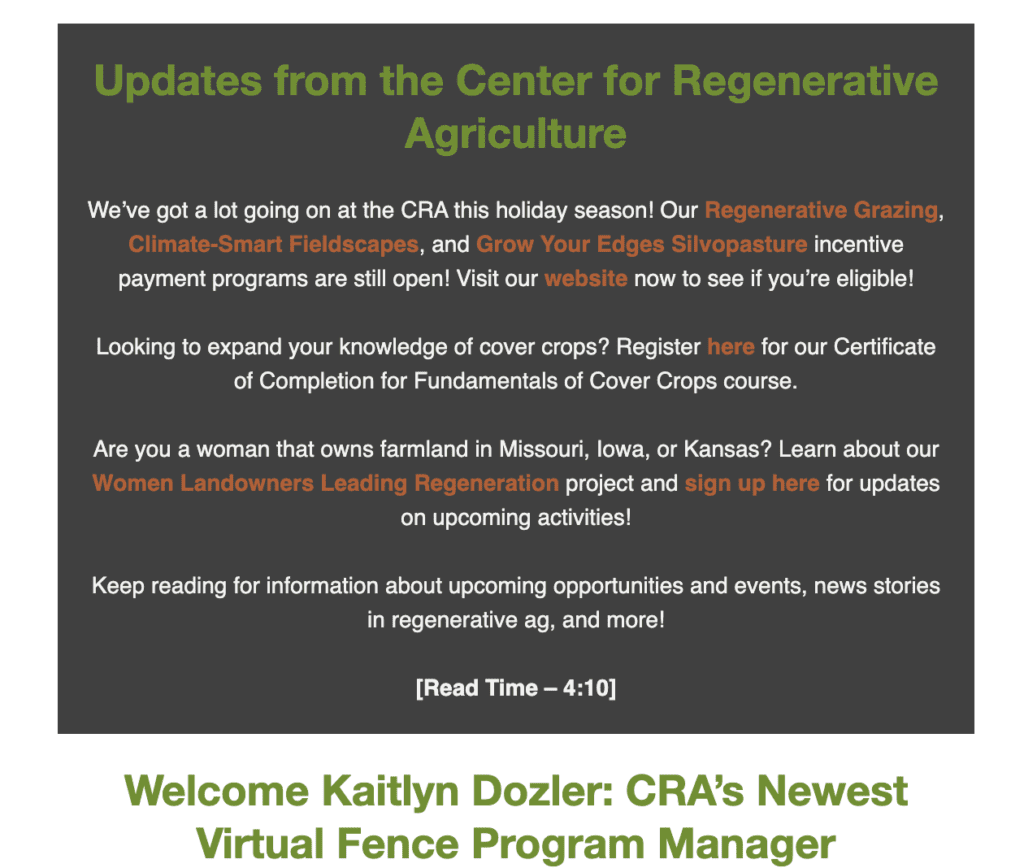 Updates from the Center for Regenerative Agriculture

We've got a lot going on at the CRA this holiday season! Our Regenerative Grazing, Climate-Smart Fieldscapes, and Grow Your Edges Silvopasture incentive payment programs are still open! Visit our website now to see if you're eligible!

Looking to expand your knowledge of cover crops? Register here for our Certificate of Completion for Fundamentals of Cover Crops course.

Are you a woman that owns farmland in Missouri, Iowa, or Kansas? Learn about our Women Landowners Leading Regeneration project and sign up here for updates on upcoming activities!

Keep reading for information about upcoming opportunities and events, news stories in regenerative ag, and more!

[Read Time – 4:10]

Welcome Kaitlyn Dozler: CRA's Newest Virtual Fence Program Manager